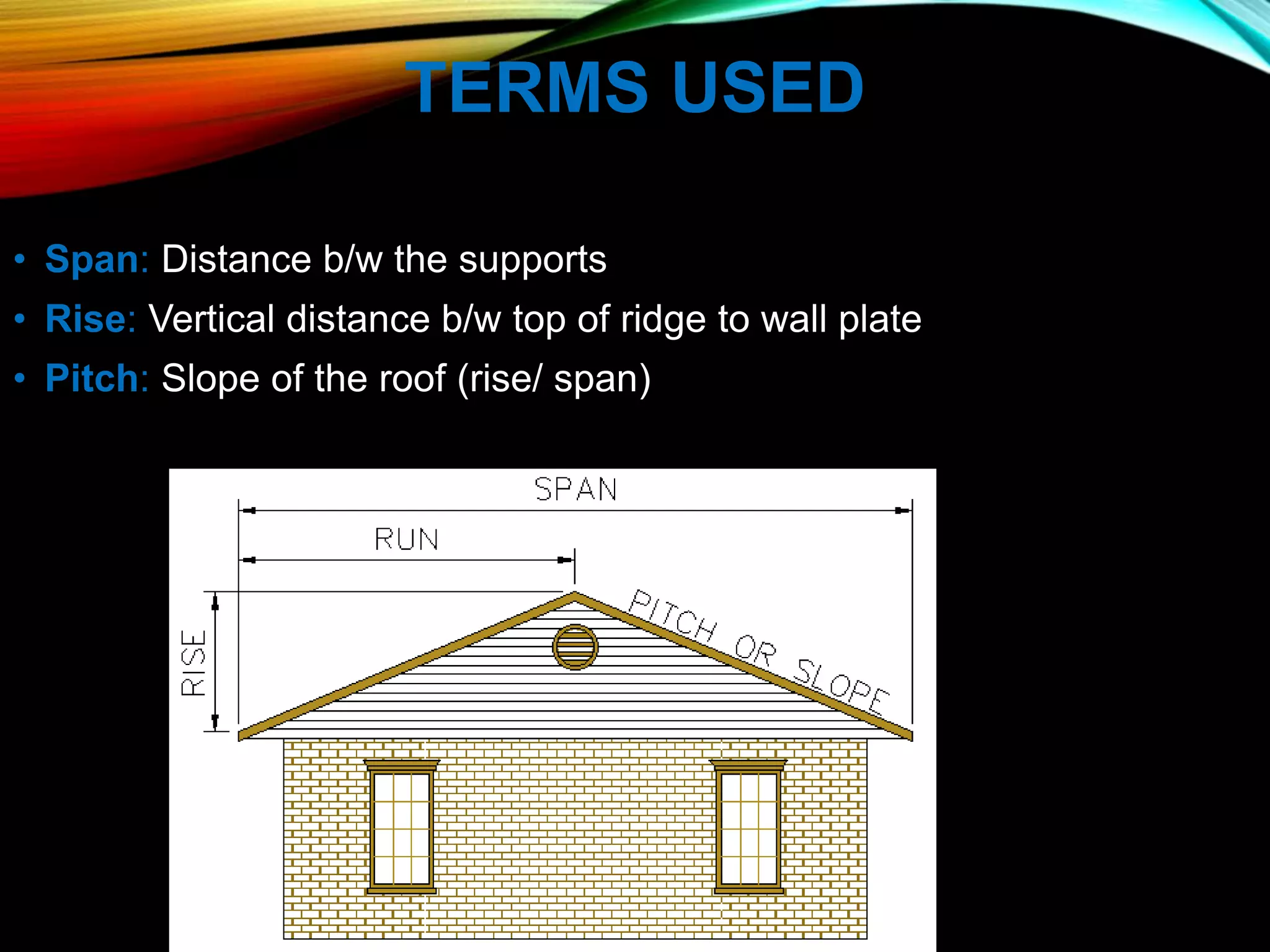 TERMS USED

• Span: Distance b/w the supports
• Rise: Vertical distance b/w top of ridge to wall plate
• Pitch: Slope of the roof (rise/ span)

SPAN
RUN
RISE
PITCH OR SLOPE